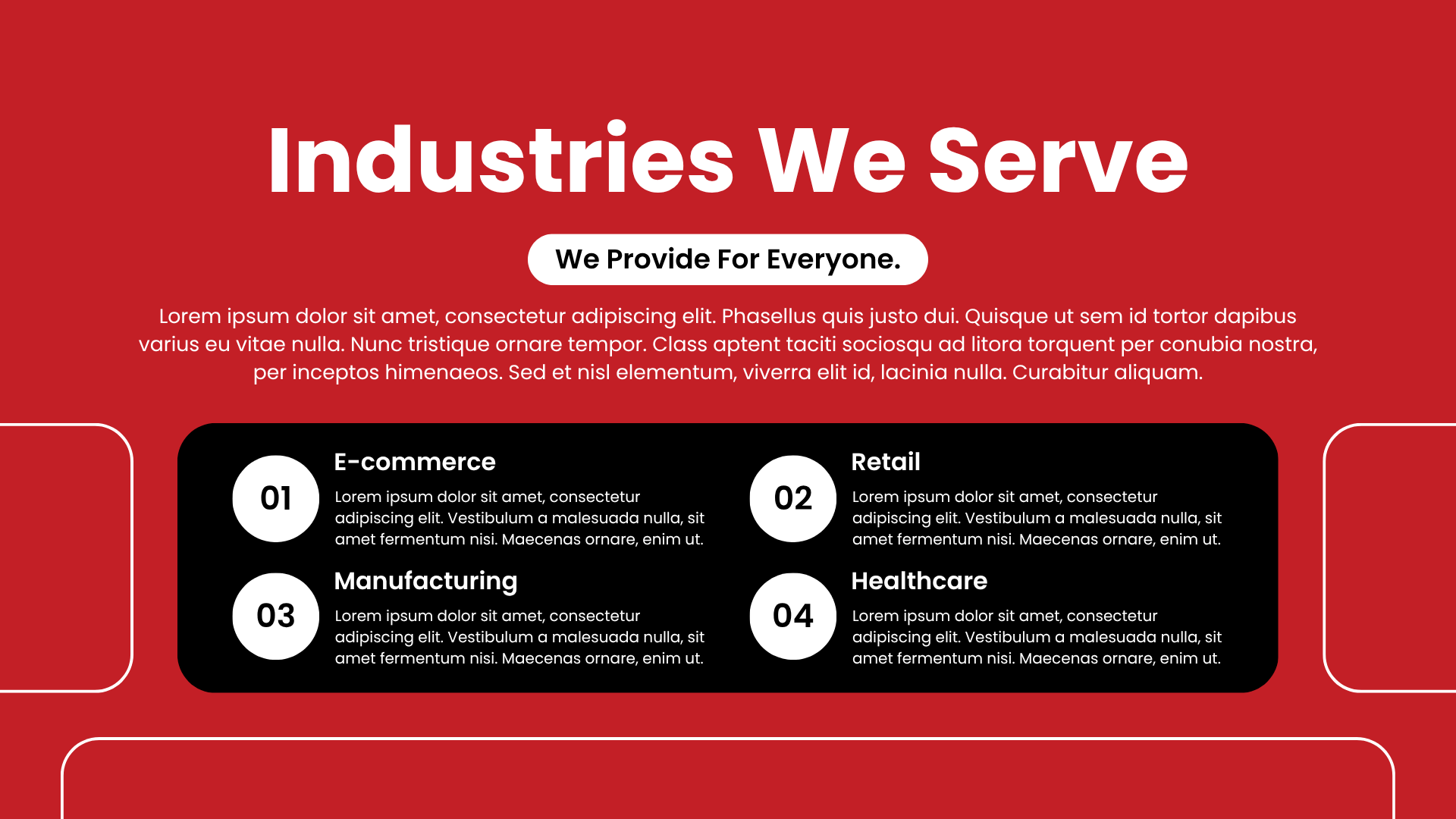 Industries We Serve

We Provide For Everyone.

Lorem ipsum dolor sit amet, consectetur adipiscing elit. Phasellus quis justo dui. Quisque ut sem id tortor dapibus varius eu vitae nulla. Nunc tristique ornare tempor. Class aptent taciti sociosqu ad litora torquent per conubia nostra, per inceptos himenaeos. Sed et nisl elementum, viverra elit id, lacinia nulla. Curabitur aliquam.

01

E-commerce

Lorem ipsum dolor sit amet, consectetur adipiscing elit. Vestibulum a malesuada nulla, sit amet fermentum nisi. Maecenas ornare, enim ut.

02

Retail

Lorem ipsum dolor sit amet, consectetur adipiscing elit. Vestibulum a malesuada nulla, sit amet fermentum nisi. Maecenas ornare, enim ut.

03

Manufacturing

Lorem ipsum dolor sit amet, consectetur adipiscing elit. Vestibulum a malesuada nulla, sit amet fermentum nisi. Maecenas ornare, enim ut.

04

Healthcare

Lorem ipsum dolor sit amet, consectetur adipiscing elit. Vestibulum a malesuada nulla, sit amet fermentum nisi. Maecenas ornare, enim ut.